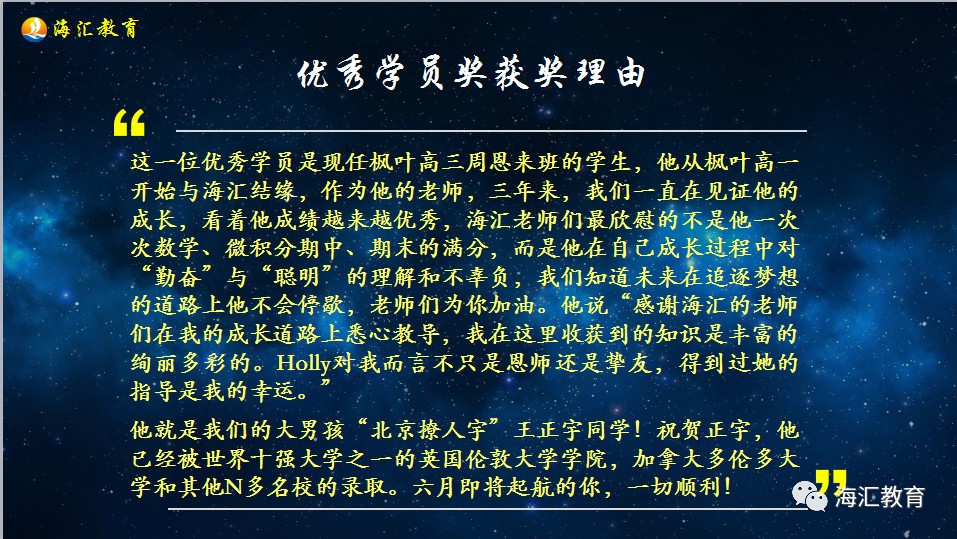 海汇教育

优秀学员奖获奖理由

“

这一位优秀学员是现任枫叶高三周恩来班的学生，他从枫叶高一开始与海汇结缘，作为他的老师，三年来，我们一直在见证他的成长，看着他成绩越来越优秀，海汇老师们最欣慰的不是他一次次数学、微积分期中、期末的满分，而是他在自己成长过程中对“勤奋”与“聪明”的理解和不辜负，我们知道未来在追逐梦想的道路上他不会停歇，老师们为你加油。他说“感谢海汇的老师们在我的成长道路上悉心教导，我在这里收获到的知识是丰富的绚丽多彩的。Holly对我而言不只是恩师还是挚友，得到过她的指导是我的幸运。”

他就是我们的大男孩“北京撩人宇”王正宇同学！祝贺正宇，他已经被世界十强大学之一的英国伦敦大学学院，加拿大多伦多大学和其他N多名校的录取。六月即将起航的你，一切顺利！

”

海汇教育